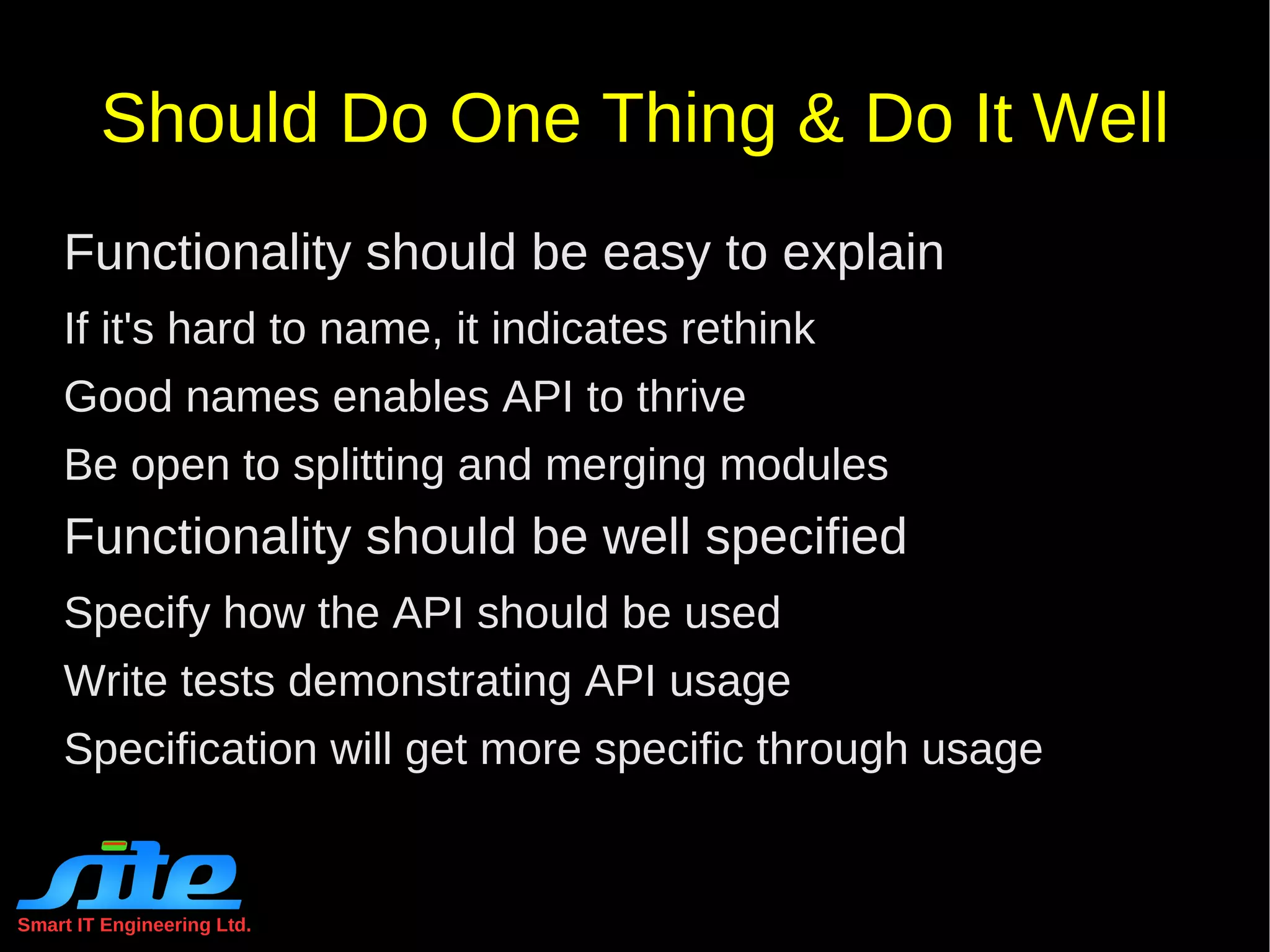 Should Do One Thing & Do It Well

Functionality should be easy to explain

If it's hard to name, it indicates rethink

Good names enables API to thrive

Be open to splitting and merging modules

Functionality should be well specified

Specify how the API should be used

Write tests demonstrating API usage

Specification will get more specific through usage

site

Smart IT Engineering Ltd.